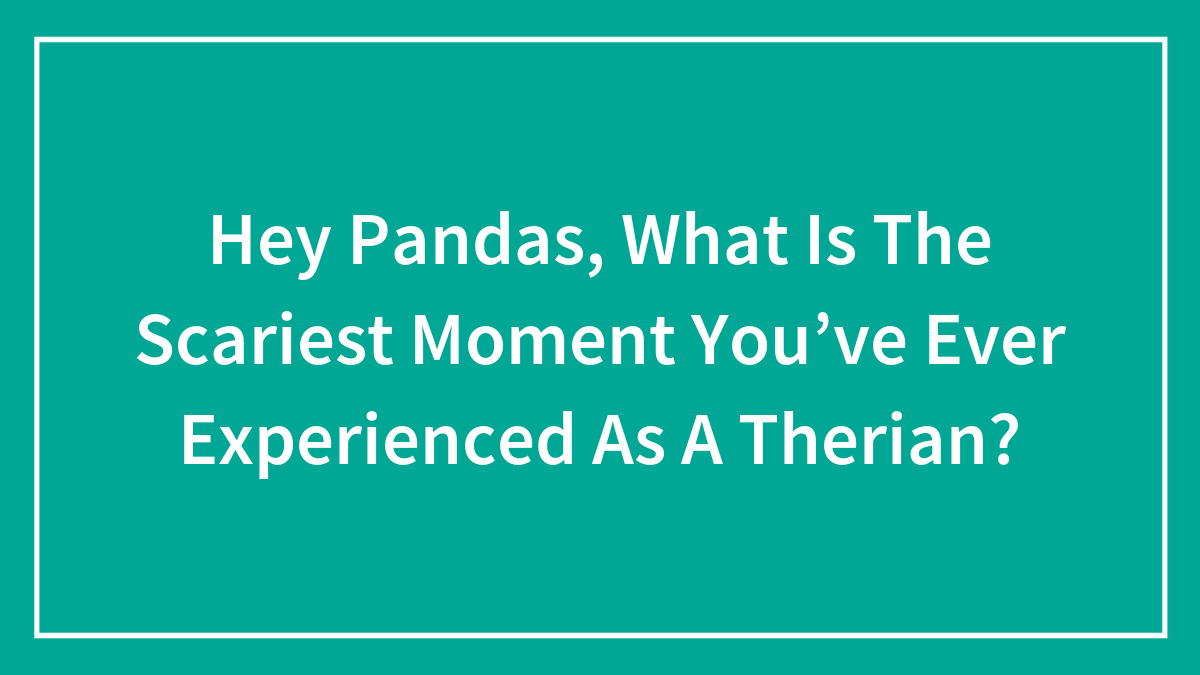 Hey Pandas, What Is The Scariest Moment You’ve Ever Experienced As A Therian?